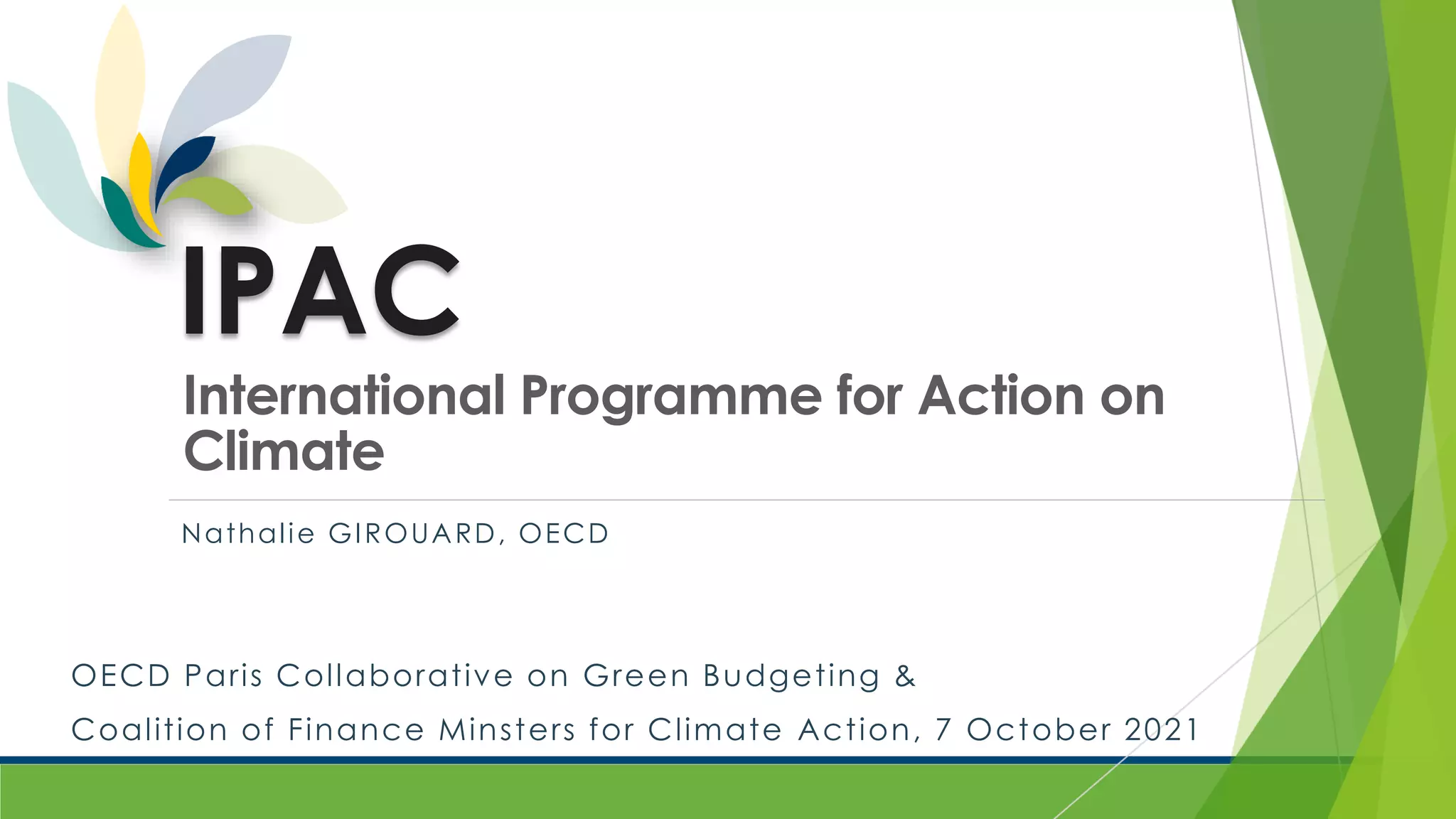 IPAC

International Programme for Action on Climate

Nathalie GIROUARD, OECD

OECD Paris Collaborative on Green Budgeting &

Coalition of Finance Minsters for Climate Action, 7 October 2021